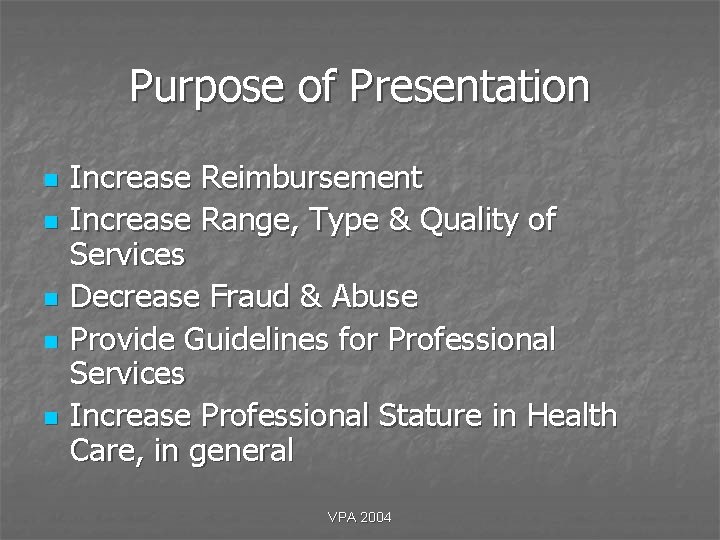 Purpose of Presentation

- Increase Reimbursement
- Increase Range, Type & Quality of Services
- Decrease Fraud & Abuse
- Provide Guidelines for Professional Services
- Increase Professional Stature in Health Care, in general

VPA 2004